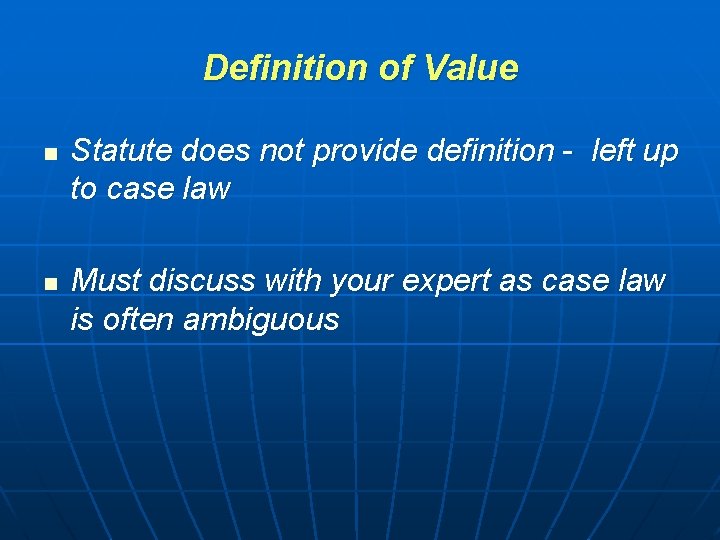 Definition of Value

- Statute does not provide definition - left up to case law

- Must discuss with your expert as case law is often ambiguous